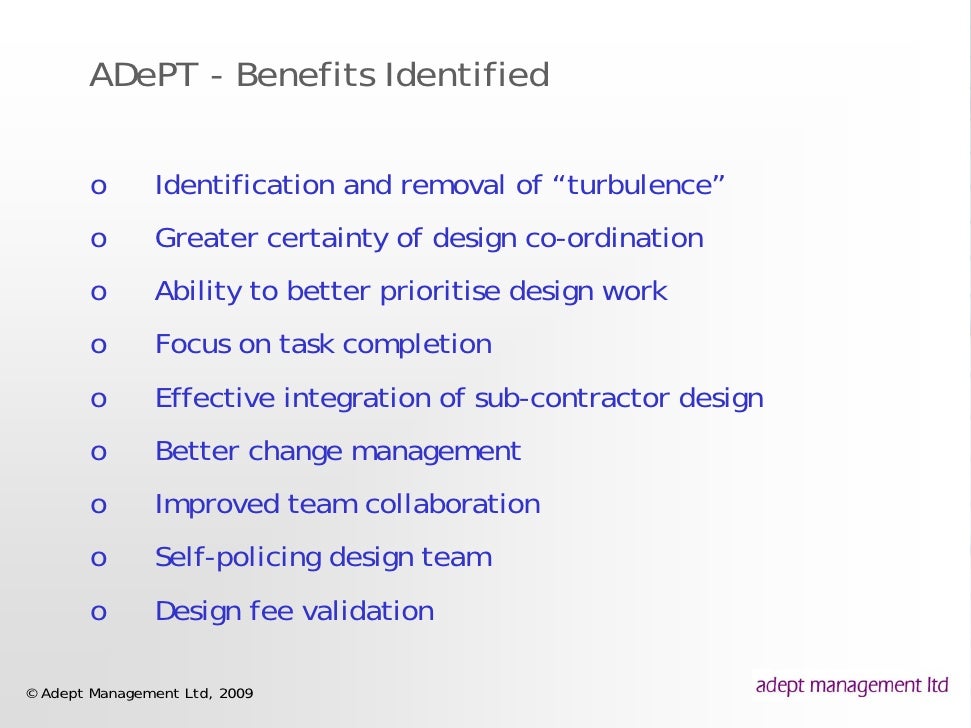 ADePT - Benefits Identified

o Identification and removal of “turbulence”

o Greater certainty of design co-ordination

o Ability to better prioritise design work

o Focus on task completion

o Effective integration of sub-contractor design

o Better change management

o Improved team collaboration

o Self-policing design team

o Design fee validation

© Adept Management Ltd, 2009

adept management ltd